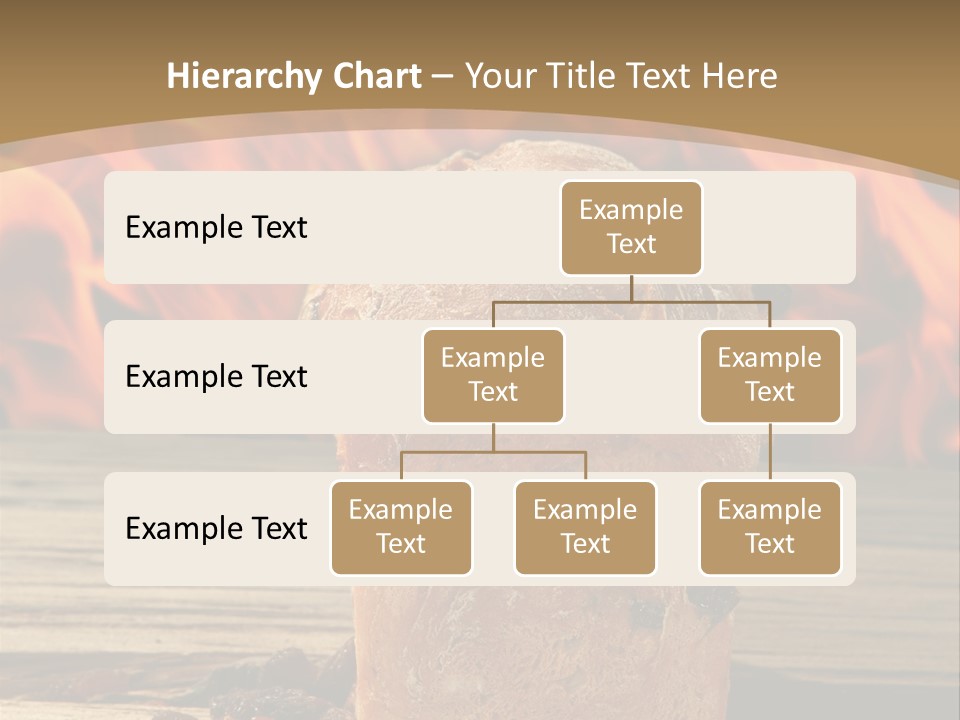 Hierarchy Chart – Your Title Text Here

Example Text

Example Text

Example Text

Example Text

Example Text

Example Text

Example Text

Example Text

Example Text